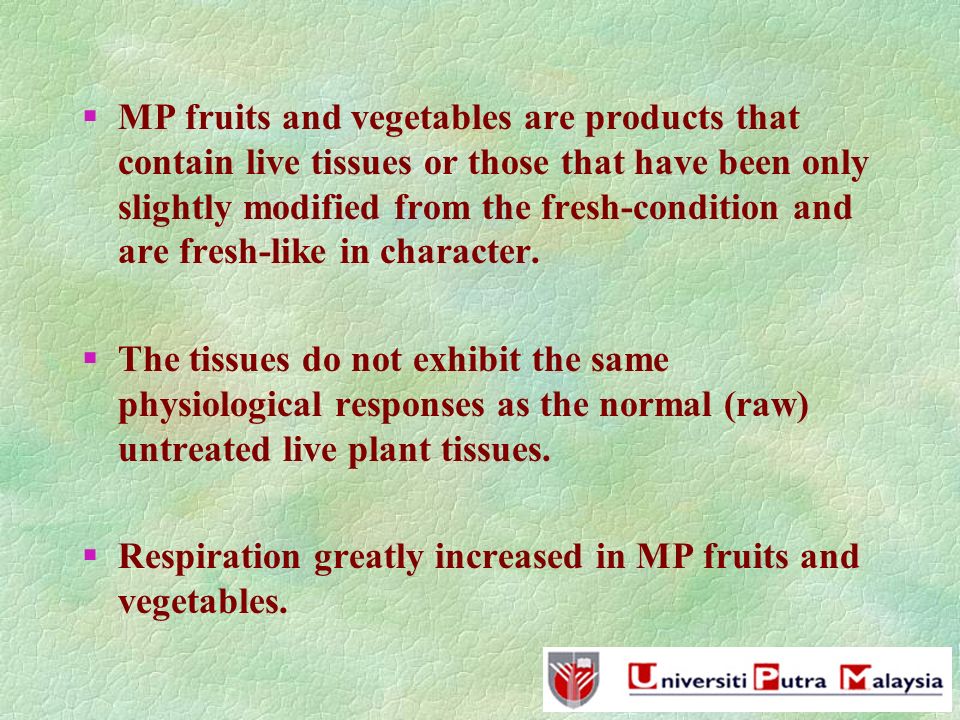 ▪ MP fruits and vegetables are products that contain live tissues or those that have been only slightly modified from the fresh-condition and are fresh-like in character.

▪ The tissues do not exhibit the same physiological responses as the normal (raw) untreated live plant tissues.

▪ Respiration greatly increased in MP fruits and vegetables.

Universiti Putra Malaysia